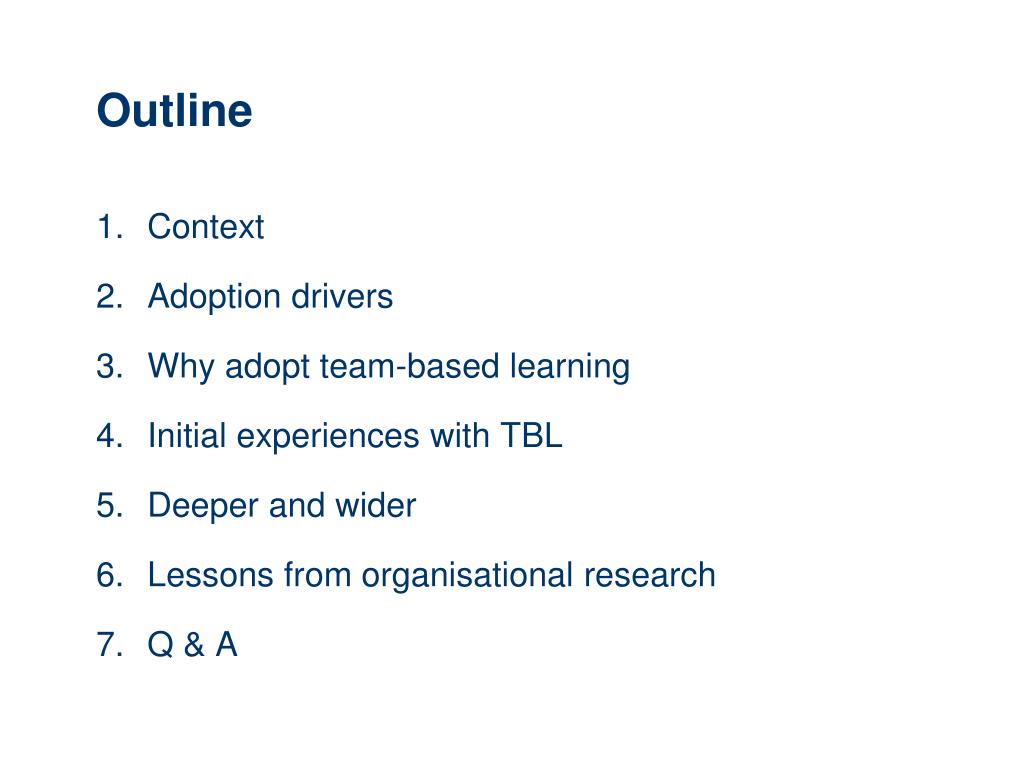 Outline

1. Context
2. Adoption drivers
3. Why adopt team-based learning
4. Initial experiences with TBL
5. Deeper and wider
6. Lessons from organisational research
7. Q & A